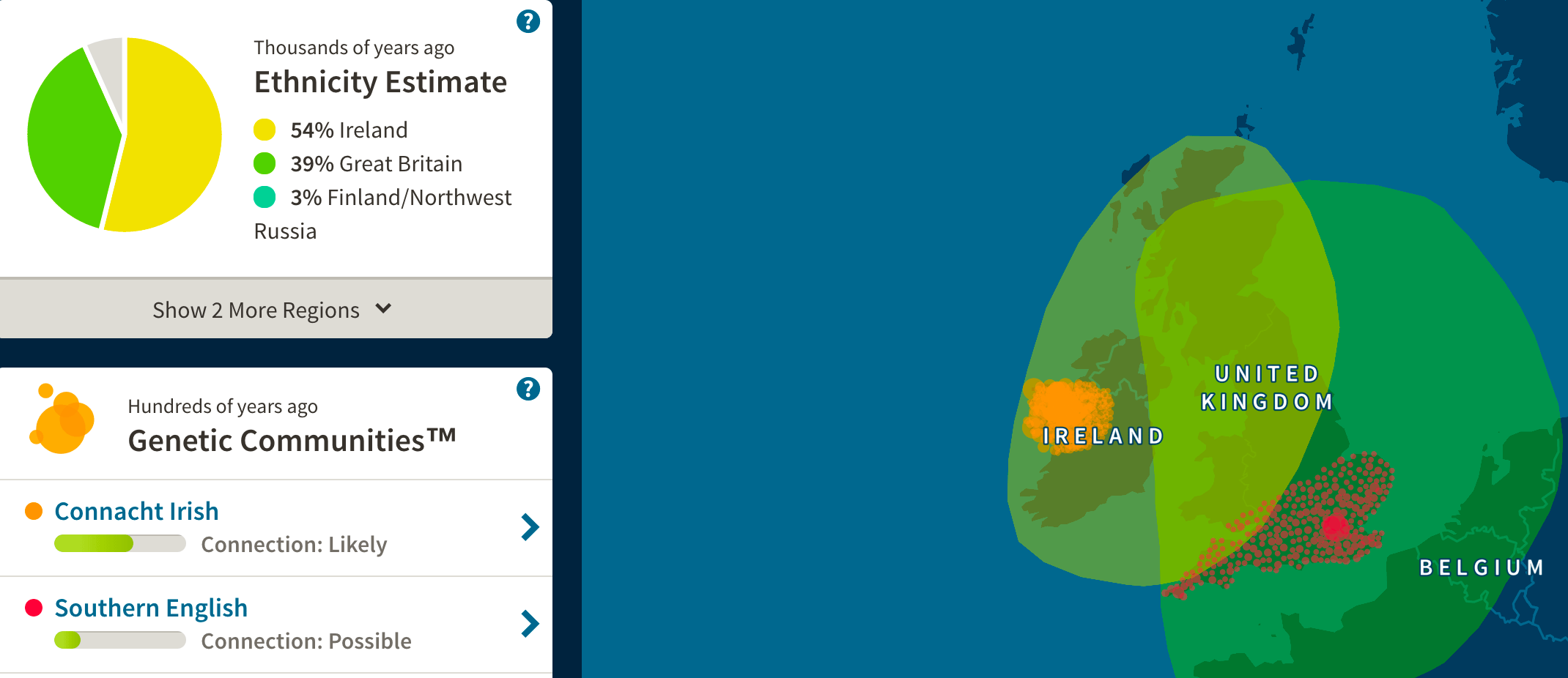 ?

Thousands of years ago

Ethnicity Estimate

54% Ireland

39% Great Britain

3% Finland/Northwest Russia

Show 2 More Regions

?

Hundreds of years ago

Genetic Communities™

Connacht Irish

Connection: Likely

Southern English

Connection: Possible

UNITED KINGDOM

IRELAND

BELGIUM